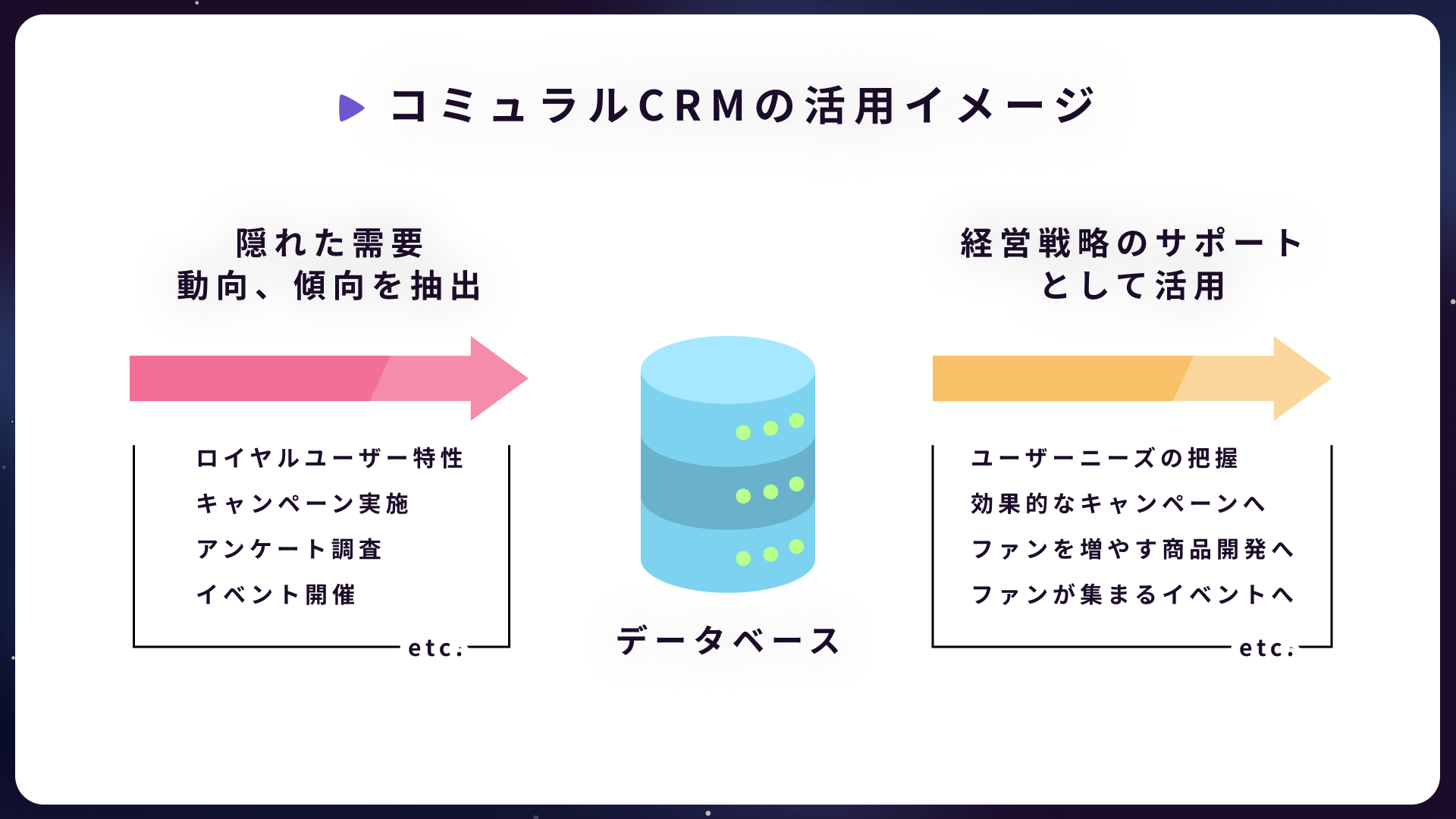 コミュラルCRMの活用イメージ

隠れた需要
動向、傾向を抽出

ロイヤルユーザー特性
キャンペーン実施
アンケート調査
イベント開催
etc.

データベース

経営戦略のサポート
として活用

ユーザーニーズの把握
効果的なキャンペーンへ
ファンを増やす商品開発へ
ファンが集まるイベントへ
etc.